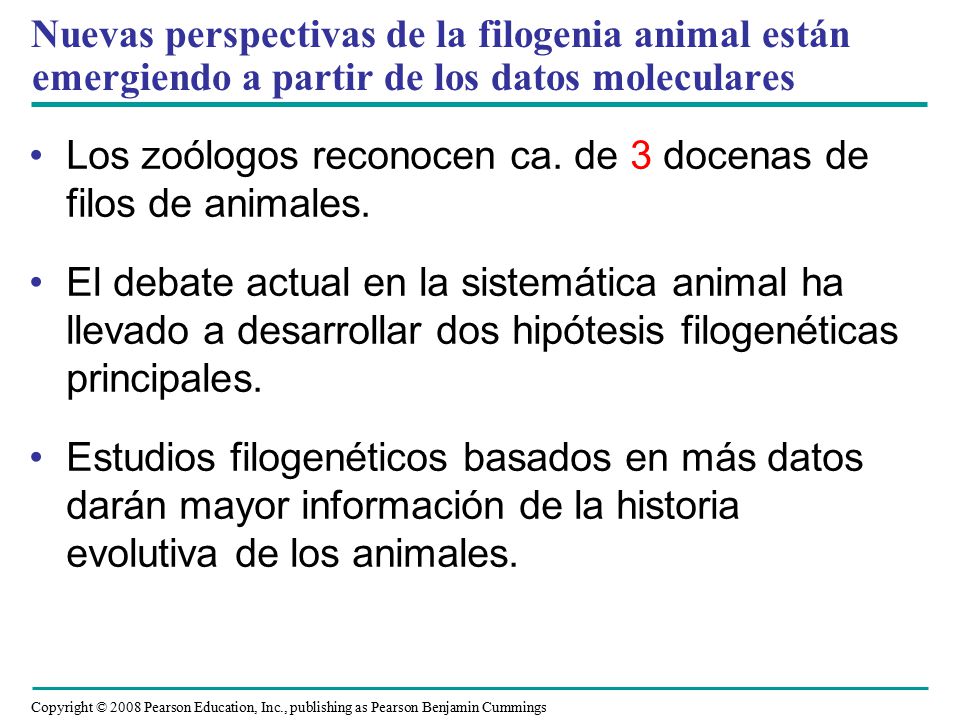 Nuevas perspectivas de la filogenia animal están emergiendo a partir de los datos moleculares

• Los zoólogos reconocen ca. de 3 docenas de filos de animales.

• El debate actual en la sistemática animal ha llevado a desarrollar dos hipótesis filogenéticas principales.

• Estudios filogenéticos basados en más datos darán mayor información de la historia evolutiva de los animales.

Copyright © 2008 Pearson Education, Inc., publishing as Pearson Benjamin Cummings